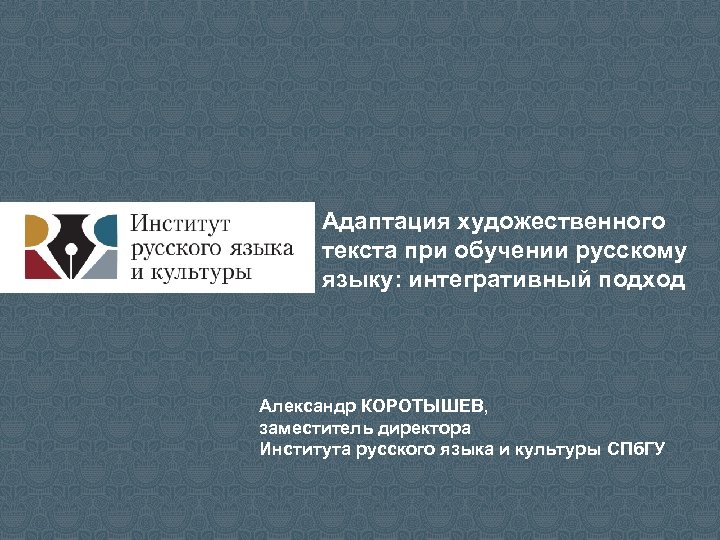 Институт русского языка и культуры

Адаптация художественного текста при обучении русскому языку: интегративный подход

Александр КОРОТЫШЕВ,
заместитель директора
Института русского языка и культуры СПбГУ